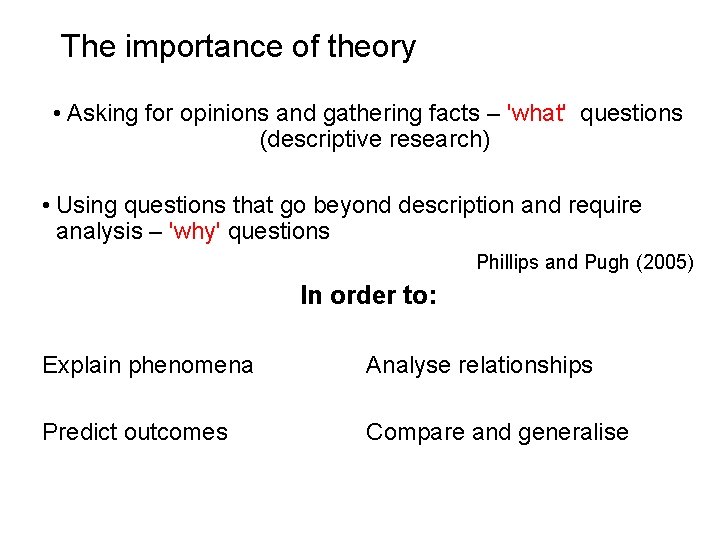 The importance of theory

• Asking for opinions and gathering facts – 'what' questions (descriptive research)

• Using questions that go beyond description and require analysis – 'why' questions

Phillips and Pugh (2005)

In order to:

Explain phenomena

Predict outcomes

Analyse relationships

Compare and generalise